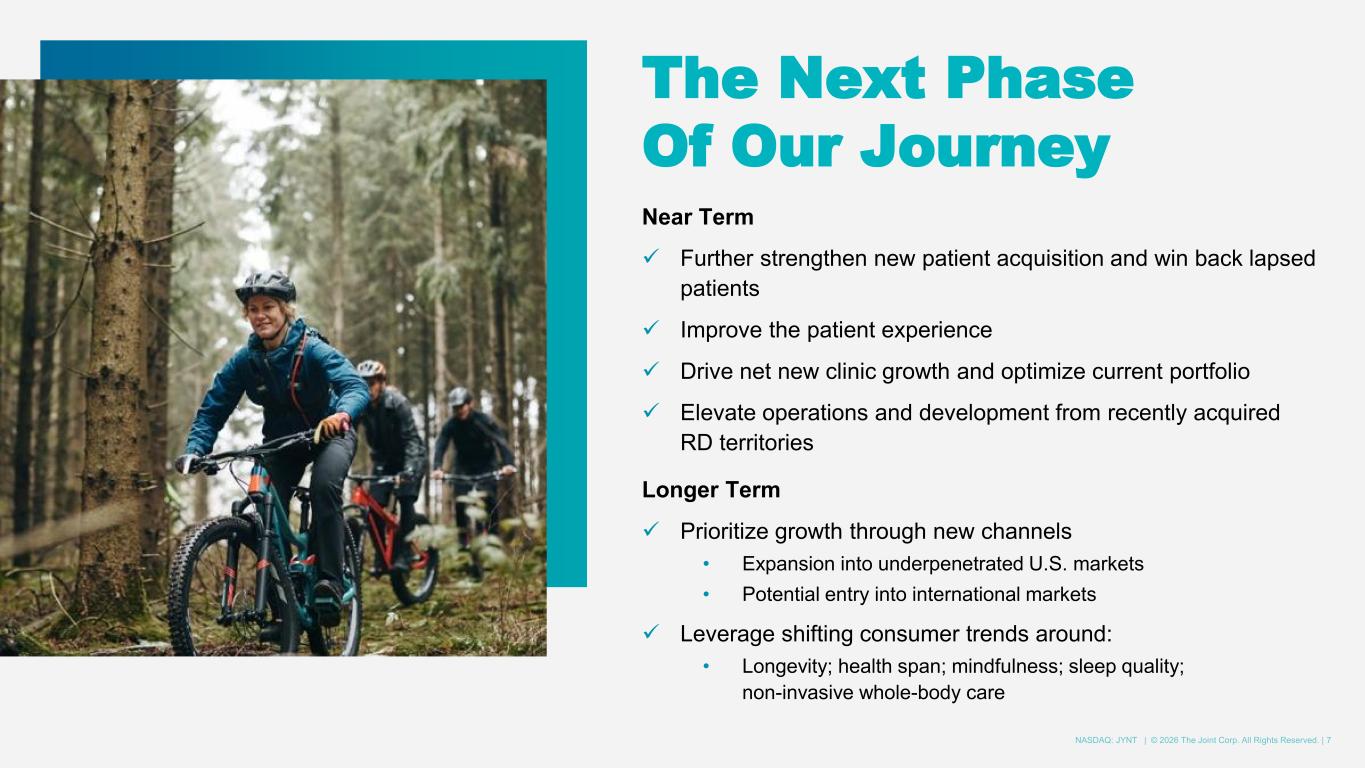 The Next Phase Of Our Journey

Near Term

✓ Further strengthen new patient acquisition and win back lapsed patients

✓ Improve the patient experience

✓ Drive net new clinic growth and optimize current portfolio

✓ Elevate operations and development from recently acquired RD territories

Longer Term

✓ Prioritize growth through new channels
• Expansion into underpenetrated U.S. markets
• Potential entry into international markets

✓ Leverage shifting consumer trends around:
• Longevity; health span; mindfulness; sleep quality; non-invasive whole-body care

NASDAQ: JYNT | © 2026 The Joint Corp. All Rights Reserved. | 7